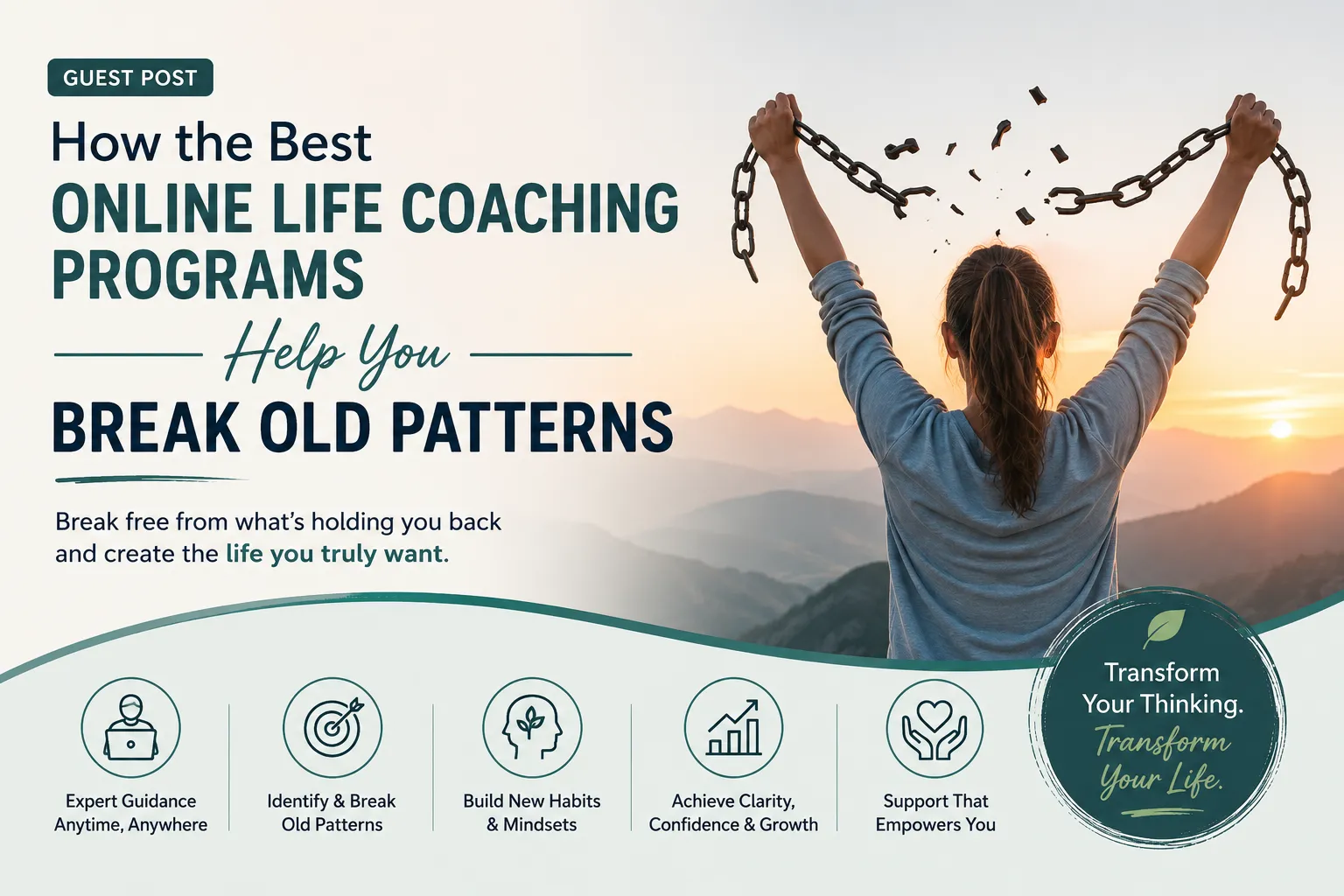 GUEST POST

How the Best
ONLINE LIFE COACHING PROGRAMS
Help You
BREAK OLD PATTERNS

Break free from what's holding you back and create the life you truly want.

Expert Guidance Anytime, Anywhere

Identify & Break Old Patterns

Build New Habits & Mindsets

Achieve Clarity, Confidence & Growth

Support That Empowers You

Transform Your Thinking.
Transform Your Life.